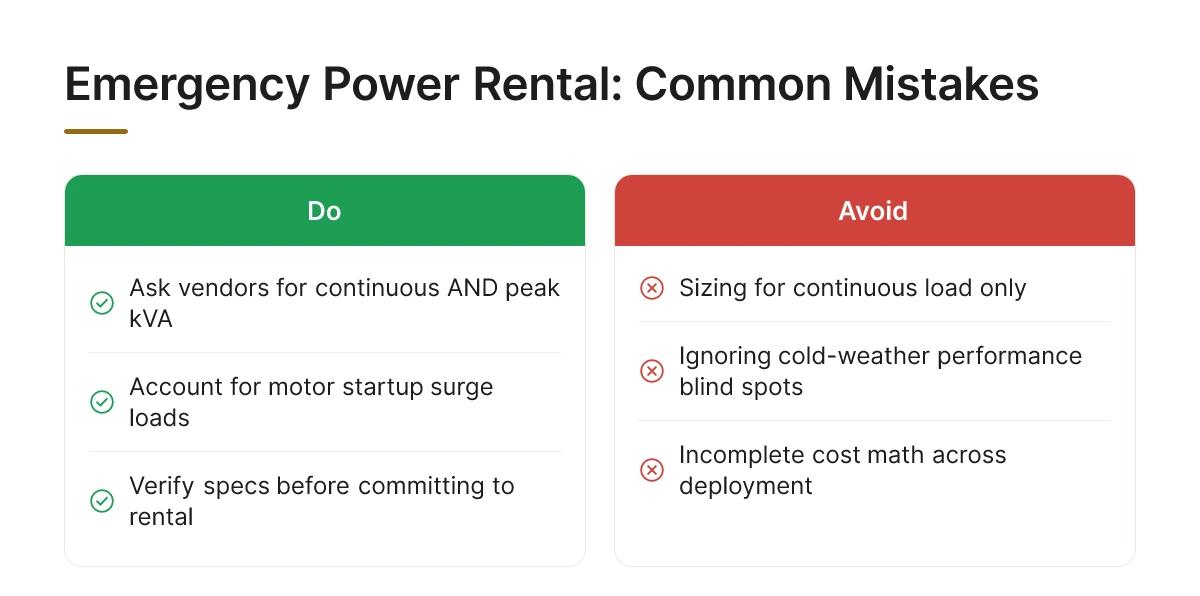 Emergency Power Rental: Common Mistakes

Do

Ask vendors for continuous AND peak kVA

Account for motor startup surge loads

Verify specs before committing to rental

Avoid

Sizing for continuous load only

Ignoring cold-weather performance blind spots

Incomplete cost math across deployment